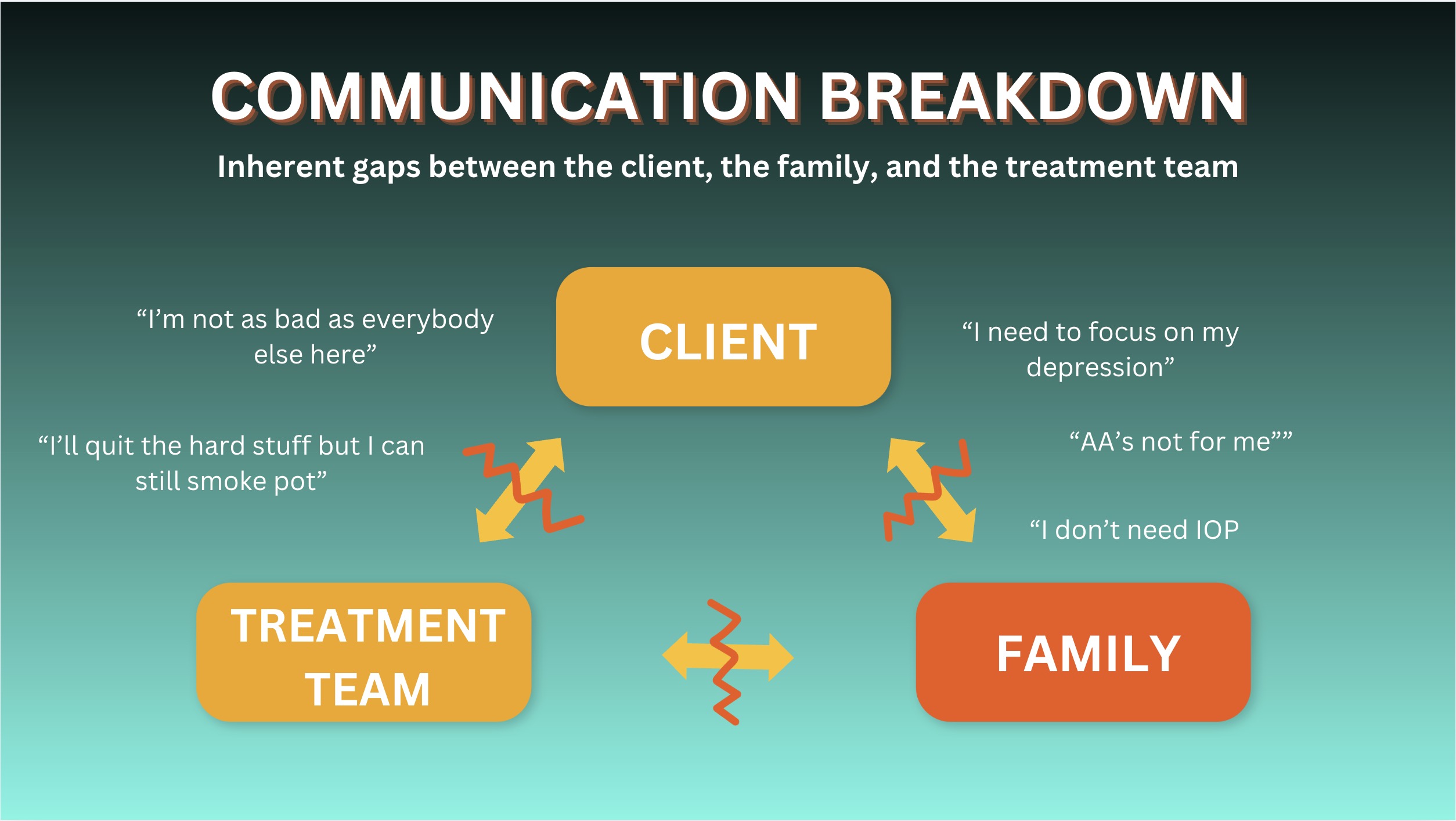 COMMUNICATION BREAKDOWN

Inherent gaps between the client, the family, and the treatment team

“I’m not as bad as everybody else here”

CLIENT

“I need to focus on my depression”

“I’ll quit the hard stuff but I can still smoke pot”

“AA’s not for me””

“I don’t need IOP

TREATMENT TEAM

FAMILY